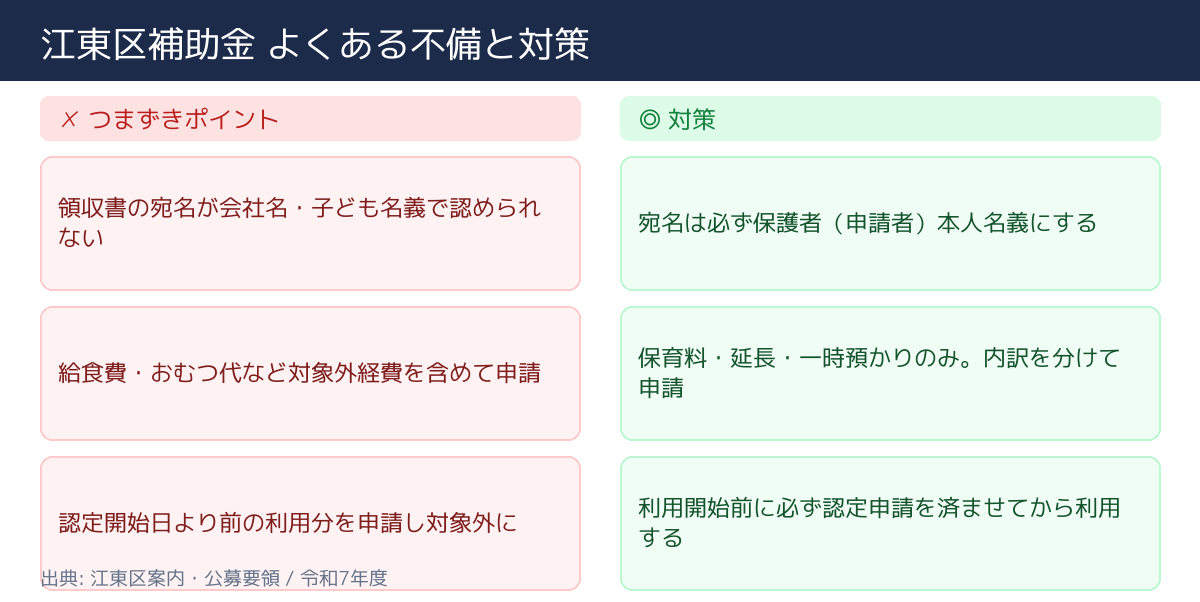 江東区補助金 よくある不備と対策

✗ つまずきポイント

領収書の宛名が会社名・子ども名義で認められない

給食費・おむつ代など対象外経費を含めて申請

認定開始日より前の利用分を申請し対象外に

◎ 対策

宛名は必ず保護者（申請者）本人名義にする

保育料・延長・一時預かりのみ。内訳を分けて申請

利用開始前に必ず認定申請を済ませてから利用する

出典: 江東区案内・公募要領 / 令和7年度